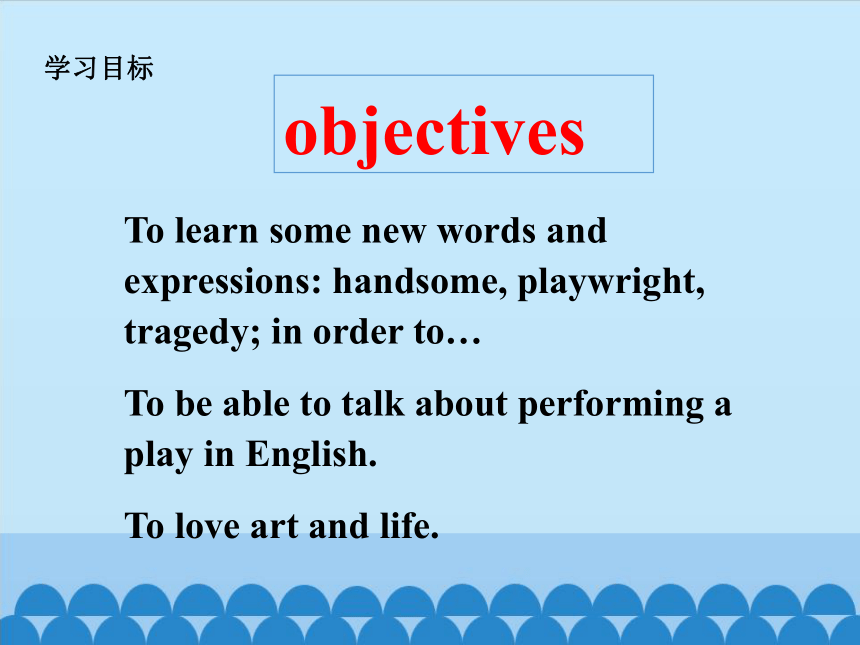 学习目标

objectives

To learn some new words and expressions: handsome, playwright, tragedy; in order to…

To be able to talk about performing a play in English.

To love art and life.